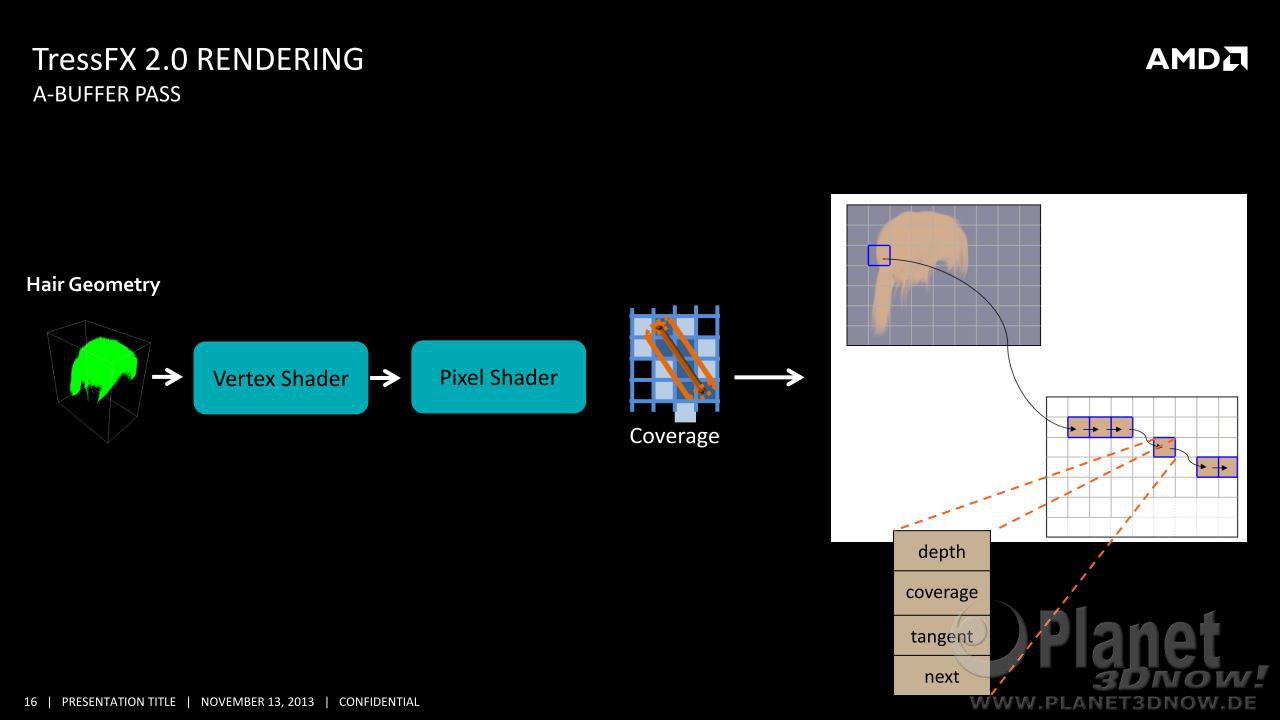 TressFX 2.0 RENDERING
A-BUFFER PASS

AMD

Hair Geometry

Vertex Shader

Pixel Shader

Coverage

depth

coverage

tangent

next

Planet 3DNow!
WWW.PLANET3DNOW.DE

16 | PRESENTATION TITLE | NOVEMBER 13, 2013 | CONFIDENTIAL